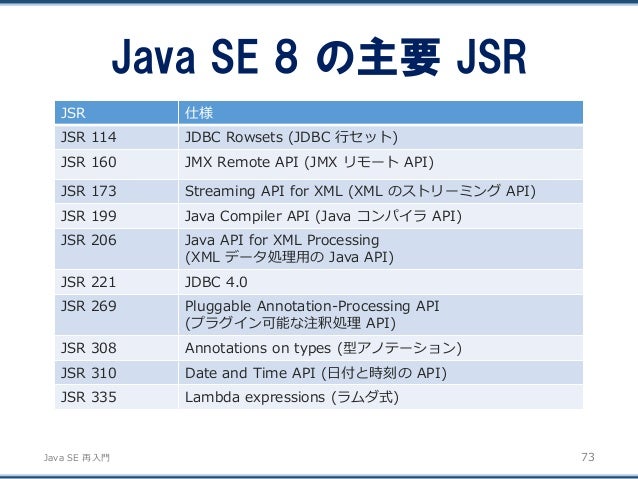 Java SE 8 の主要 JSR

| JSR | 仕様 |
|---|---|
| JSR 114 | JDBC Rowsets (JDBC 行セット) |
| JSR 160 | JMX Remote API (JMX リモート API) |
| JSR 173 | Streaming API for XML (XML のストリーミング API) |
| JSR 199 | Java Compiler API (Java コンパイラ API) |
| JSR 206 | Java API for XML Processing (XML データ処理用の Java API) |
| JSR 221 | JDBC 4.0 |
| JSR 269 | Pluggable Annotation-Processing API (プラグイン可能な注釈処理 API) |
| JSR 308 | Annotations on types (型アノテーション) |
| JSR 310 | Date and Time API (日付と時刻の API) |
| JSR 335 | Lambda expressions (ラムダ式) |

Java SE 再入門

73